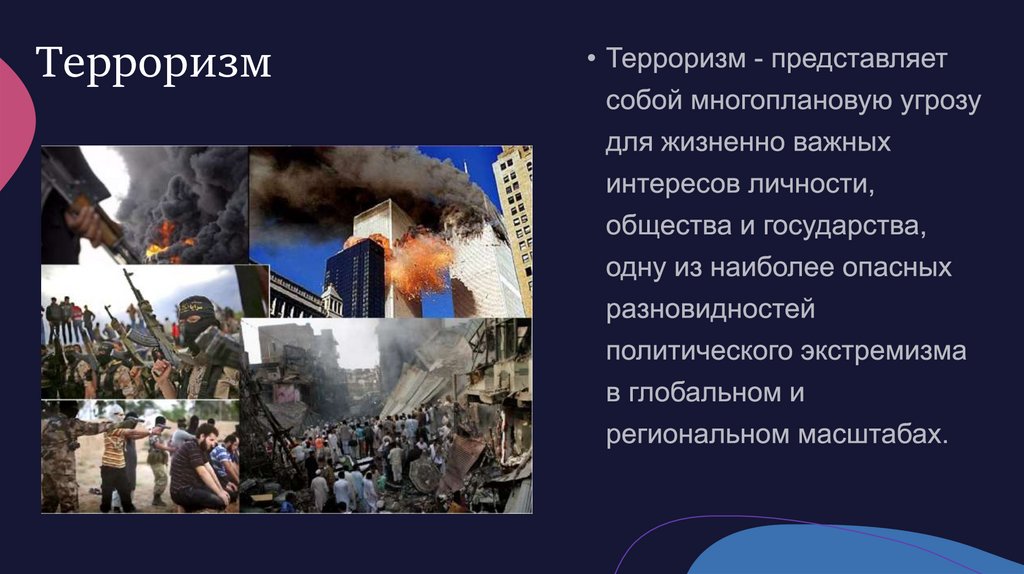 Терроризм

• Терроризм - представляет собой многоплановую угрозу для жизненно важных интересов личности, общества и государства, одну из наиболее опасных разновидностей политического экстремизма в глобальном и региональном масштабах.